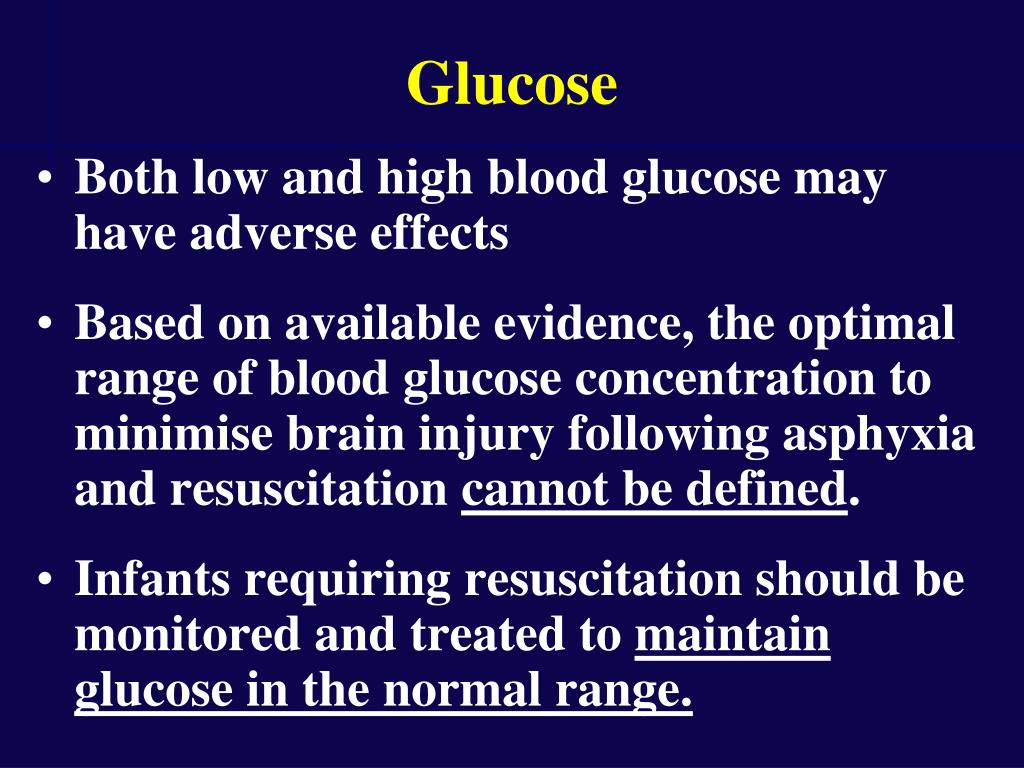 Glucose

• Both low and high blood glucose may have adverse effects

• Based on available evidence, the optimal range of blood glucose concentration to minimise brain injury following asphyxia and resuscitation cannot be defined.

• Infants requiring resuscitation should be monitored and treated to maintain glucose in the normal range.